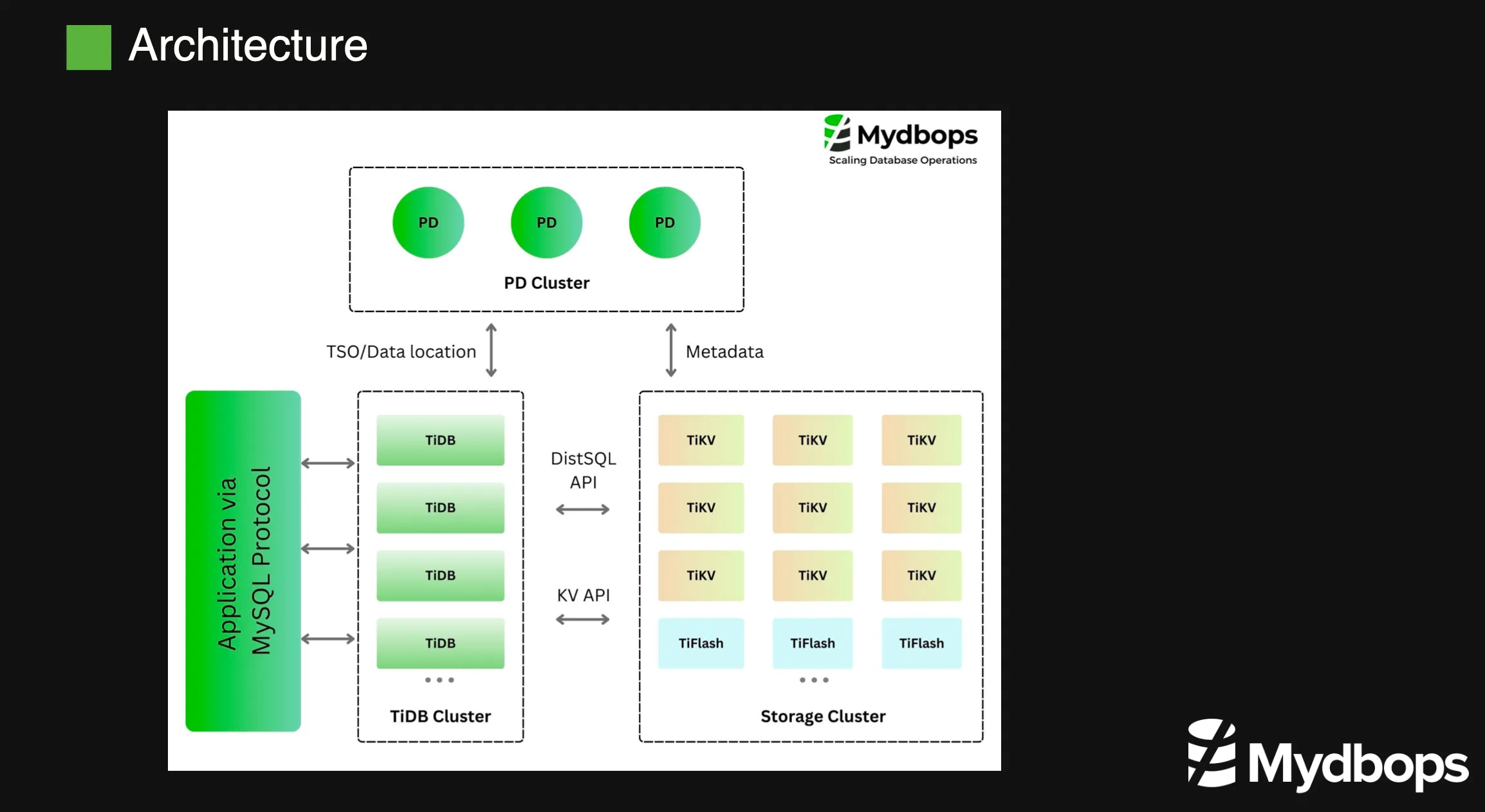 Architecture

Mydbops
Scaling Database Operations

PD PD PD
PD Cluster

TSO/Data location
Metadata

Application via MySQL Protocol

TiDB
TiDB
TiDB
TiDB
...
TiDB Cluster

DistSQL API

KV API

TiKV TiKV TiKV
TiKV TiKV TiKV
TiKV TiKV TiKV
TiFlash TiFlash TiFlash
...
Storage Cluster

Mydbops